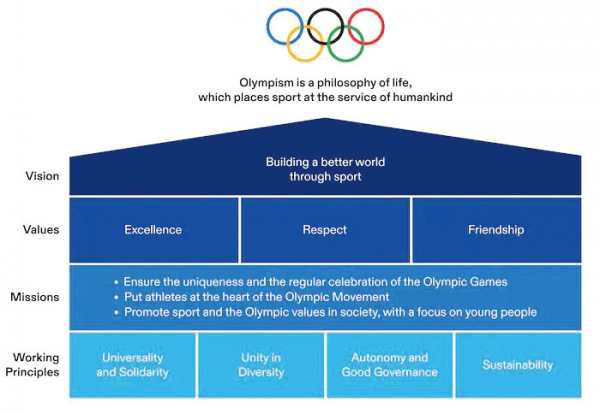 Olympism is a philosophy of life, which places sport at the service of humankind

Vision

Building a better world through sport

Values

Excellence

Respect

Friendship

Missions

• Ensure the uniqueness and the regular celebration of the Olympic Games
• Put athletes at the heart of the Olympic Movement
• Promote sport and the Olympic values in society, with a focus on young people

Working Principles

Universality and Solidarity

Unity in Diversity

Autonomy and Good Governance

Sustainability